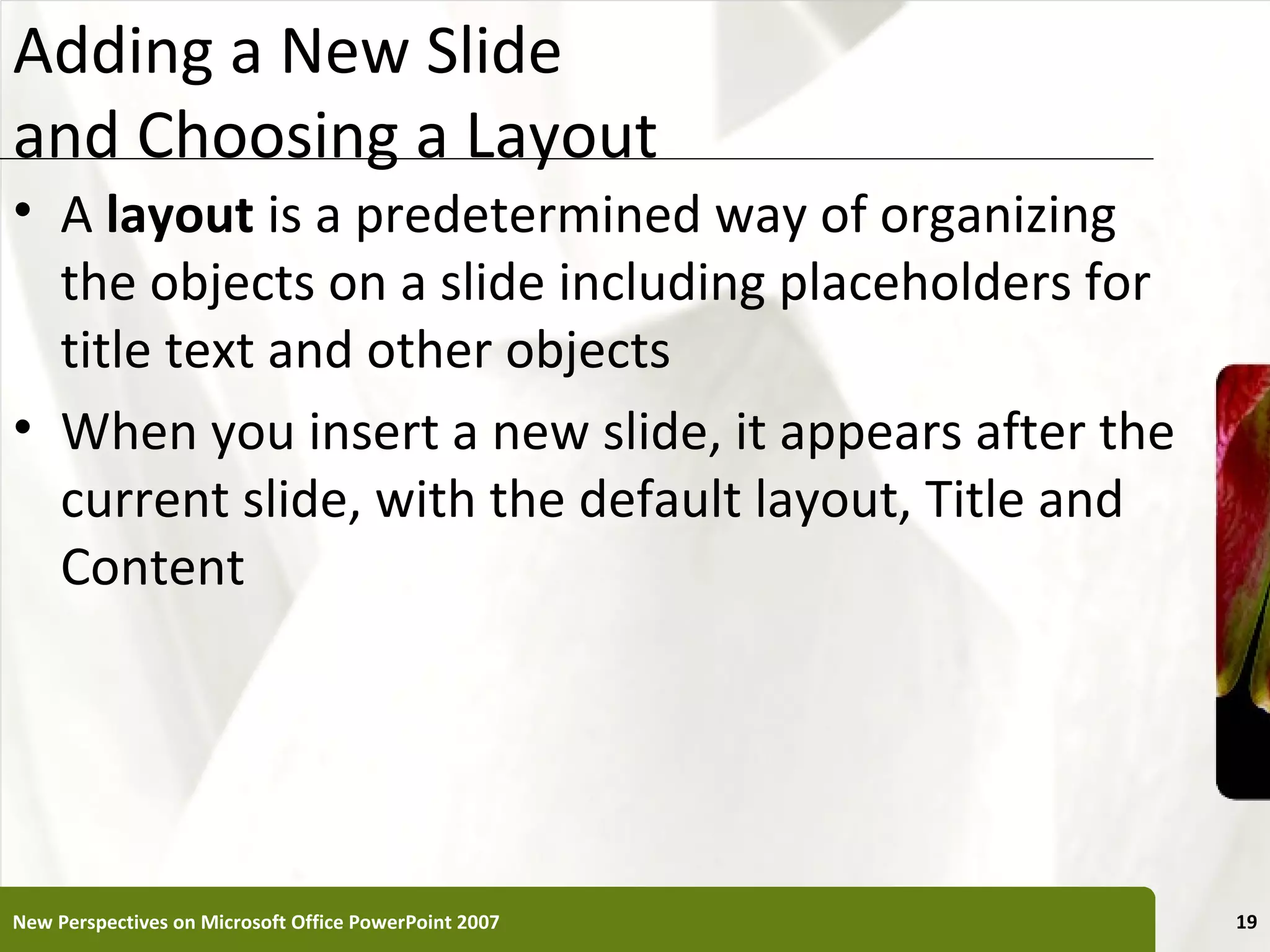 Adding a New Slide
and Choosing a Layout

• A layout is a predetermined way of organizing the objects on a slide including placeholders for title text and other objects

• When you insert a new slide, it appears after the current slide, with the default layout, Title and Content

New Perspectives on Microsoft Office PowerPoint 2007

19